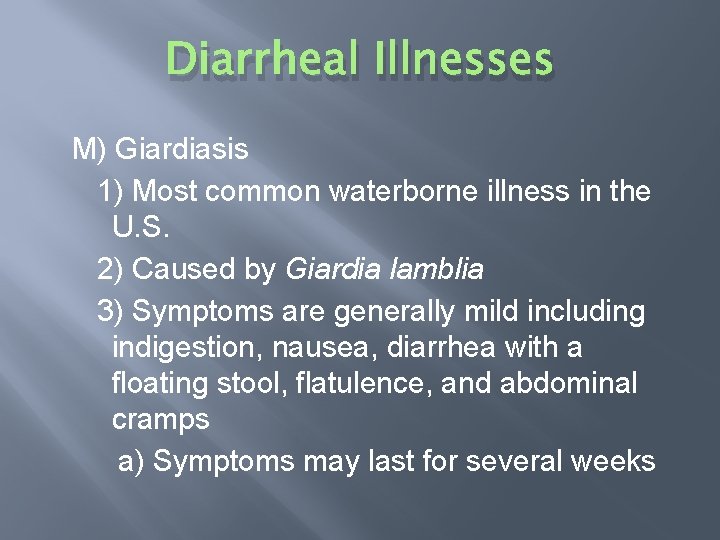 Diarrheal Illnesses

M) Giardiasis

1) Most common waterborne illness in the U.S.

2) Caused by Giardia lamblia

3) Symptoms are generally mild including indigestion, nausea, diarrhea with a floating stool, flatulence, and abdominal cramps

a) Symptoms may last for several weeks